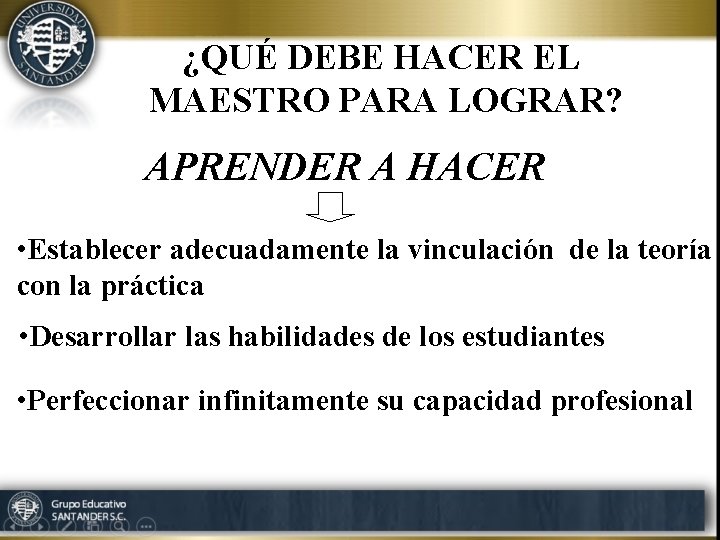 UNIVERSIDAD SANTANDER

¿QUÉ DEBE HACER EL MAESTRO PARA LOGRAR?

APRENDER A HACER

•Establecer adecuadamente la vinculación de la teoría con la práctica

•Desarrollar las habilidades de los estudiantes

•Perfeccionar infinitamente su capacidad profesional

Grupo Educativo SANTANDER S.C.